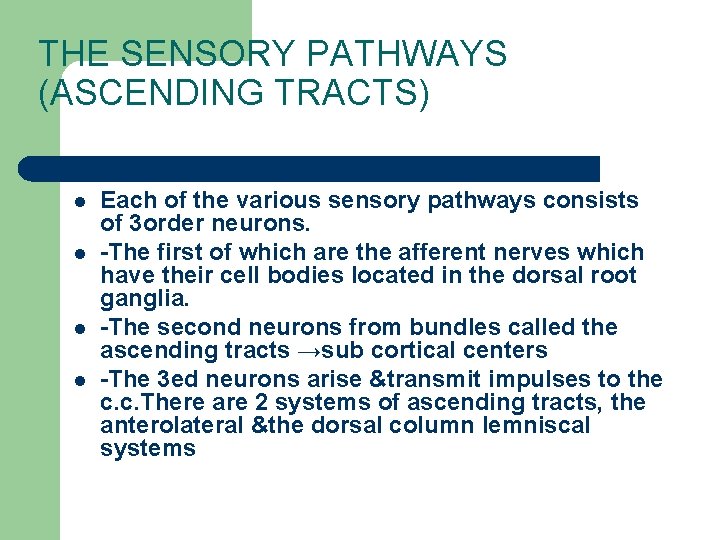 THE SENSORY PATHWAYS (ASCENDING TRACTS)

- Each of the various sensory pathways consists of 3order neurons.
- -The first of which are the afferent nerves which have their cell bodies located in the dorsal root ganglia.
- -The second neurons from bundles called the ascending tracts →sub cortical centers
- -The 3ed neurons arise &transmit impulses to the c.c.There are 2 systems of ascending tracts, the anterolateral &the dorsal column lemniscal systems